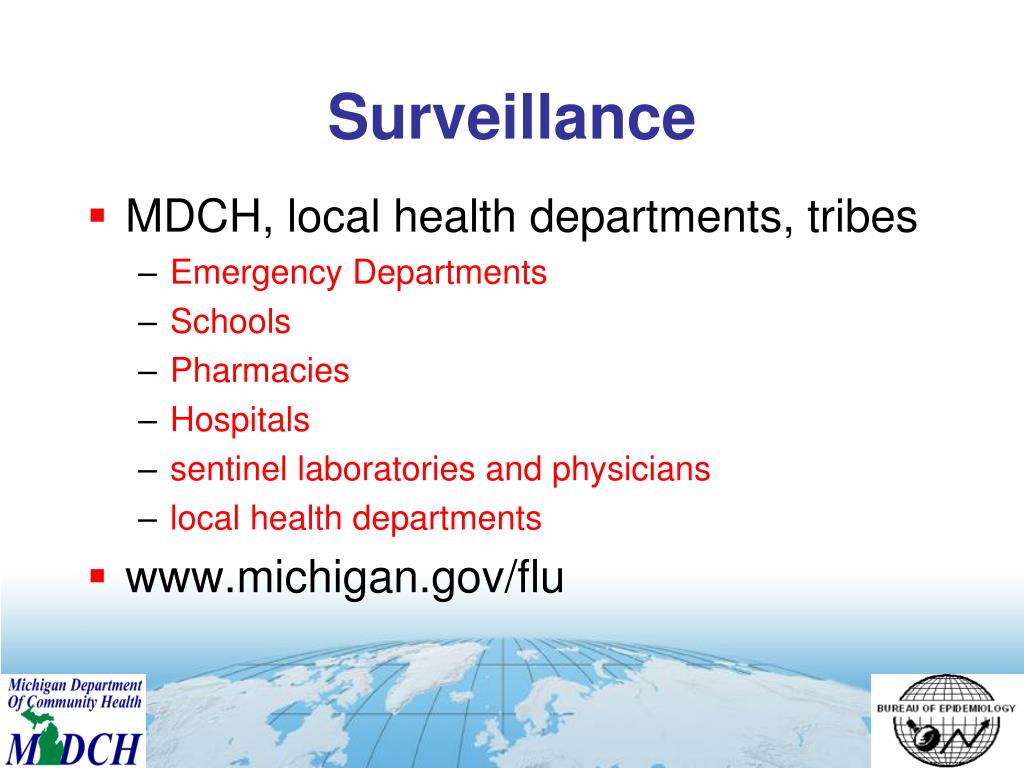 Surveillance

▪ MDCH, local health departments, tribes
– Emergency Departments
– Schools
– Pharmacies
– Hospitals
– sentinel laboratories and physicians
– local health departments

▪ www.michigan.gov/flu

Michigan Department Of Community Health
MDCH

BUREAU OF EPIDEMIOLOGY